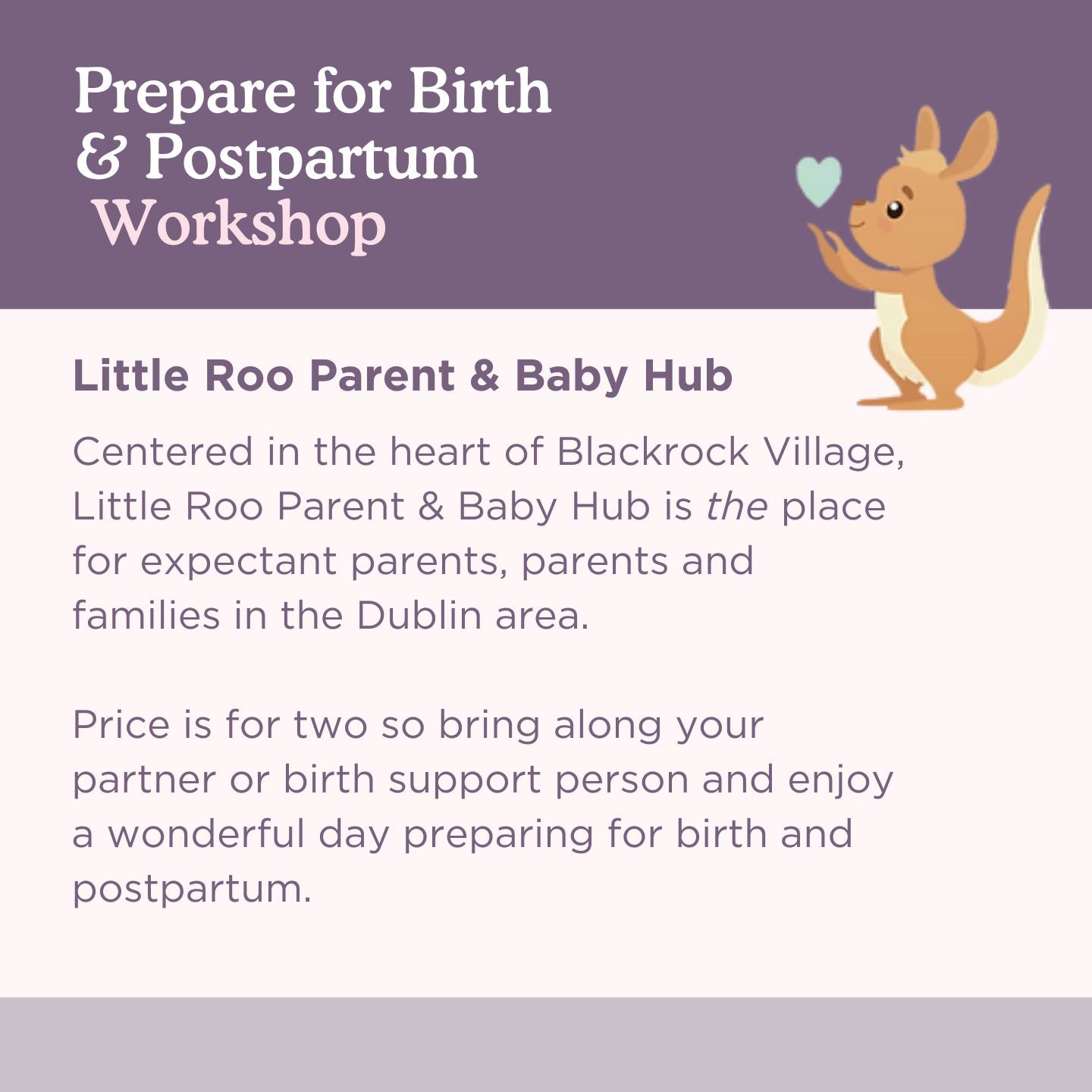 Prepare for Birth
& Postpartum
Workshop

Little Roo Parent & Baby Hub

Centered in the heart of Blackrock Village, Little Roo Parent & Baby Hub is the place for expectant parents, parents and families in the Dublin area.

Price is for two so bring along your partner or birth support person and enjoy a wonderful day preparing for birth and postpartum.